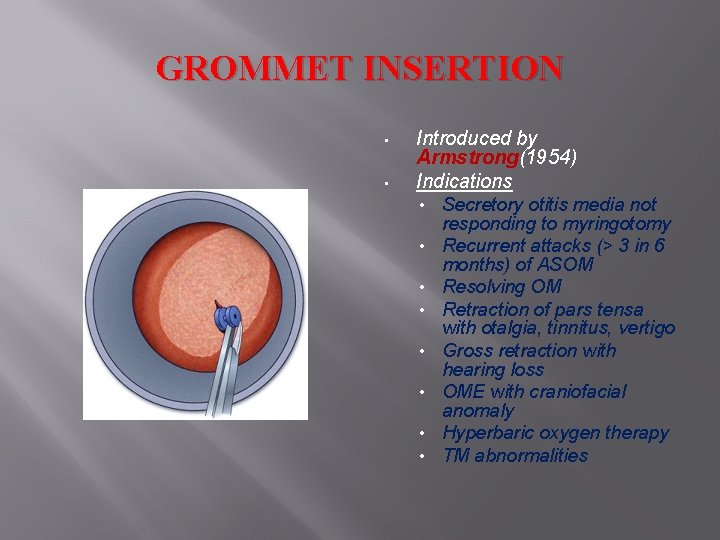 GROMMET INSERTION

- Introduced by Armstrong(1954)
- Indications
  - Secretory otitis media not responding to myringotomy
  - Recurrent attacks (> 3 in 6 months) of ASOM
  - Resolving OM
  - Retraction of pars tensa with otalgia, tinnitus, vertigo
  - Gross retraction with hearing loss
  - OME with craniofacial anomaly
  - Hyperbaric oxygen therapy
  - TM abnormalities